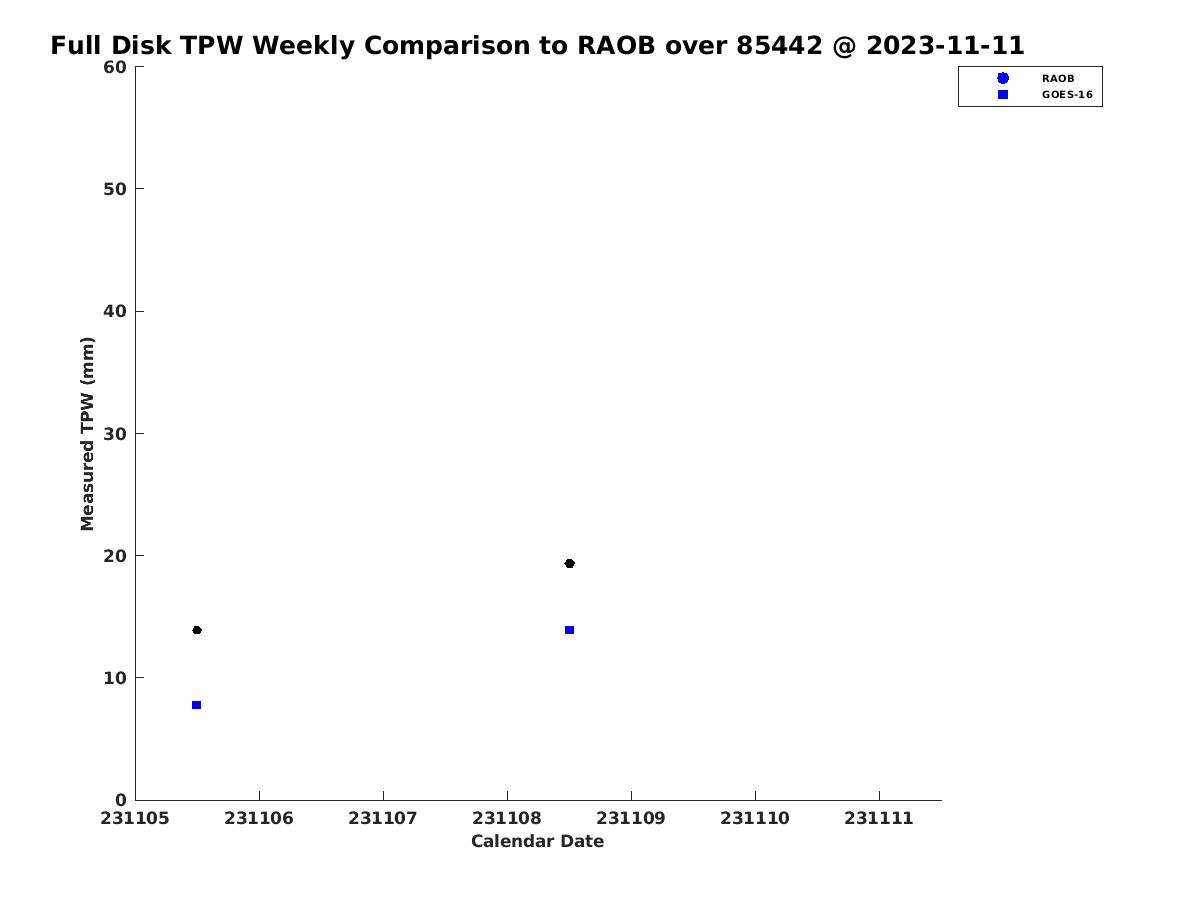 Full Disk TPW Weekly Comparison to RAOB over 85442 @ 2023-11-11

RAOB
GOES-16

Measured TPW (mm)

60
50
40
30
20
10
0

231105 231106 231107 231108 231109 231110 231111

Calendar Date